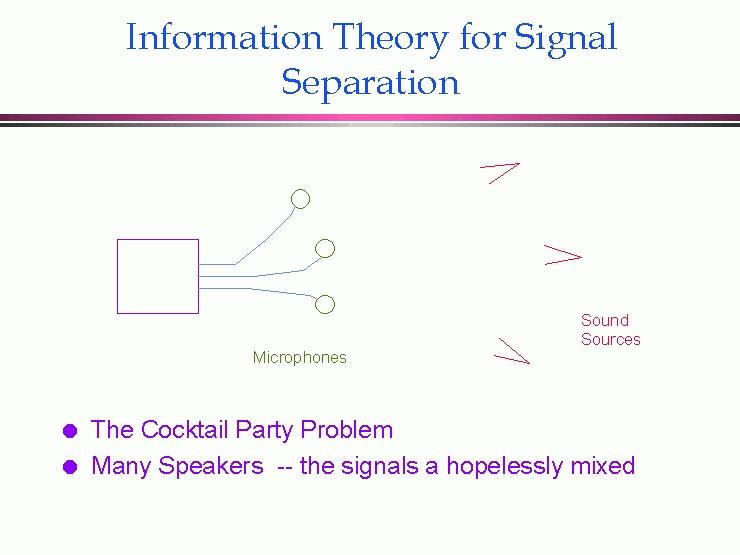 Information Theory for Signal Separation

Microphones

Sound Sources

- The Cocktail Party Problem
- Many Speakers -- the signals a hopelessly mixed